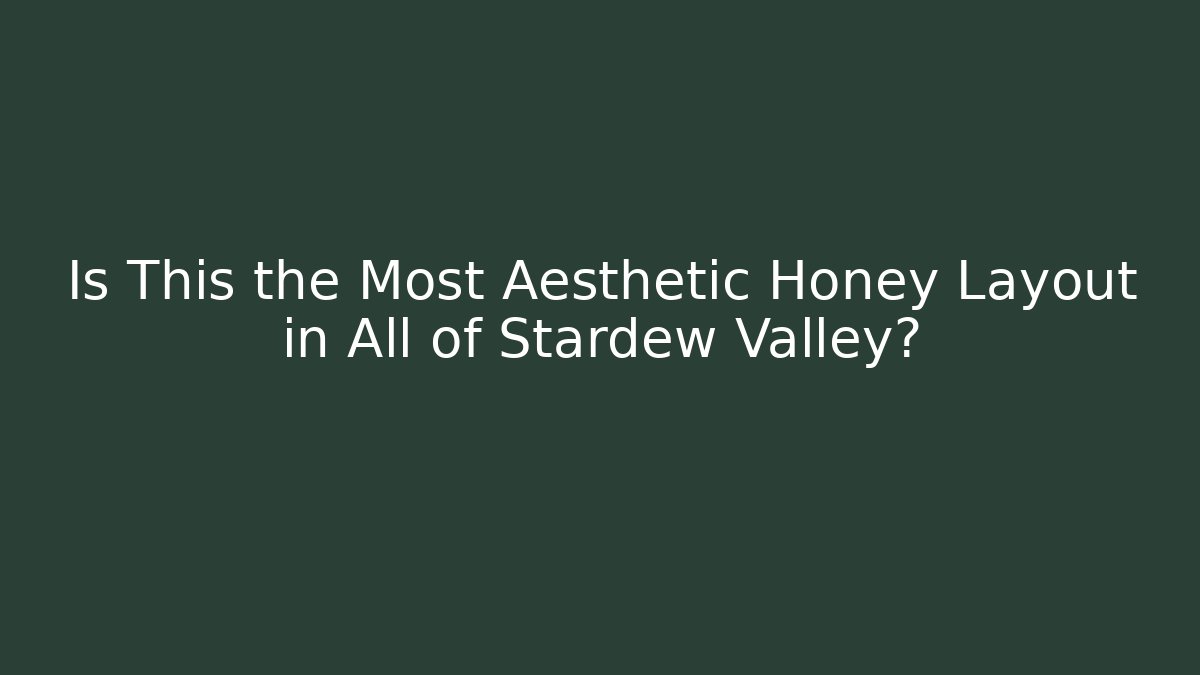 Is This the Most Aesthetic Honey Layout in All of Stardew Valley?